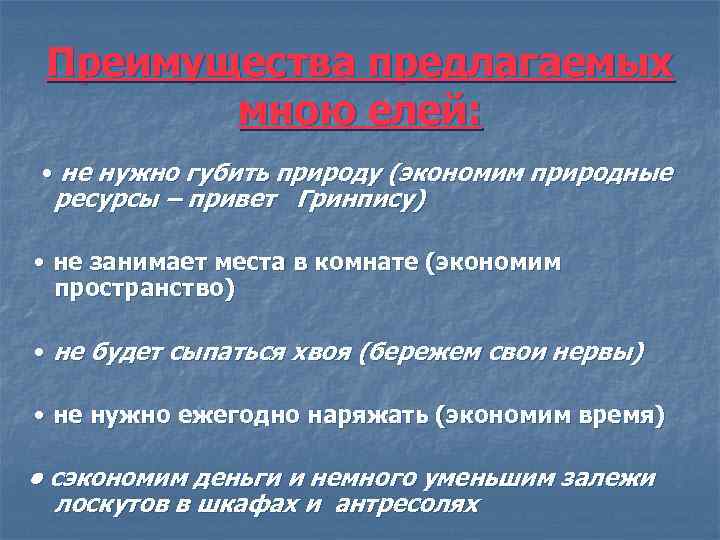 Преимущества предлагаемых мною елей:

• не нужно губить природу (экономим природные ресурсы – привет Гринпису)

• не занимает места в комнате (экономим пространство)

• не будет сыпаться хвоя (бережем свои нервы)

• не нужно ежегодно наряжать (экономим время)

• сэкономим деньги и немного уменьшим залежи лоскутов в шкафах и антресолях